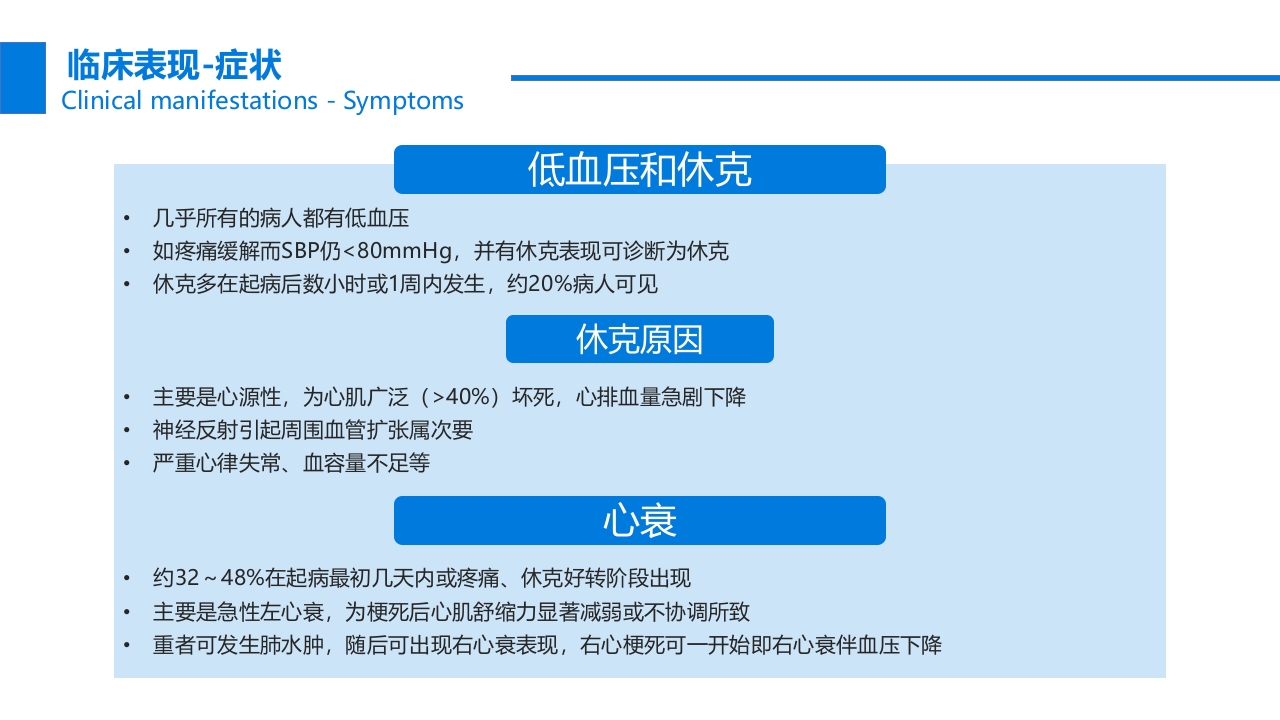 临床表现-症状
Clinical manifestations - Symptoms

低血压和休克

• 几乎所有的病人都有低血压
• 如疼痛缓解而SBP仍<80mmHg，并有休克表现可诊断为休克
• 休克多在起病后数小时或1周内发生，约20%病人可见

休克原因

• 主要是心源性，为心肌广泛（>40%）坏死，心排血量急剧下降
• 神经反射引起周围血管扩张属次要
• 严重心律失常、血容量不足等

心衰

• 约32～48%在起病最初几天内或疼痛、休克好转阶段出现
• 主要是急性左心衰，为梗死后心肌舒缩力显著减弱或不协调所致
• 重者可发生肺水肿，随后可出现右心衰表现，右心梗死可一开始即右心衰伴血压下降